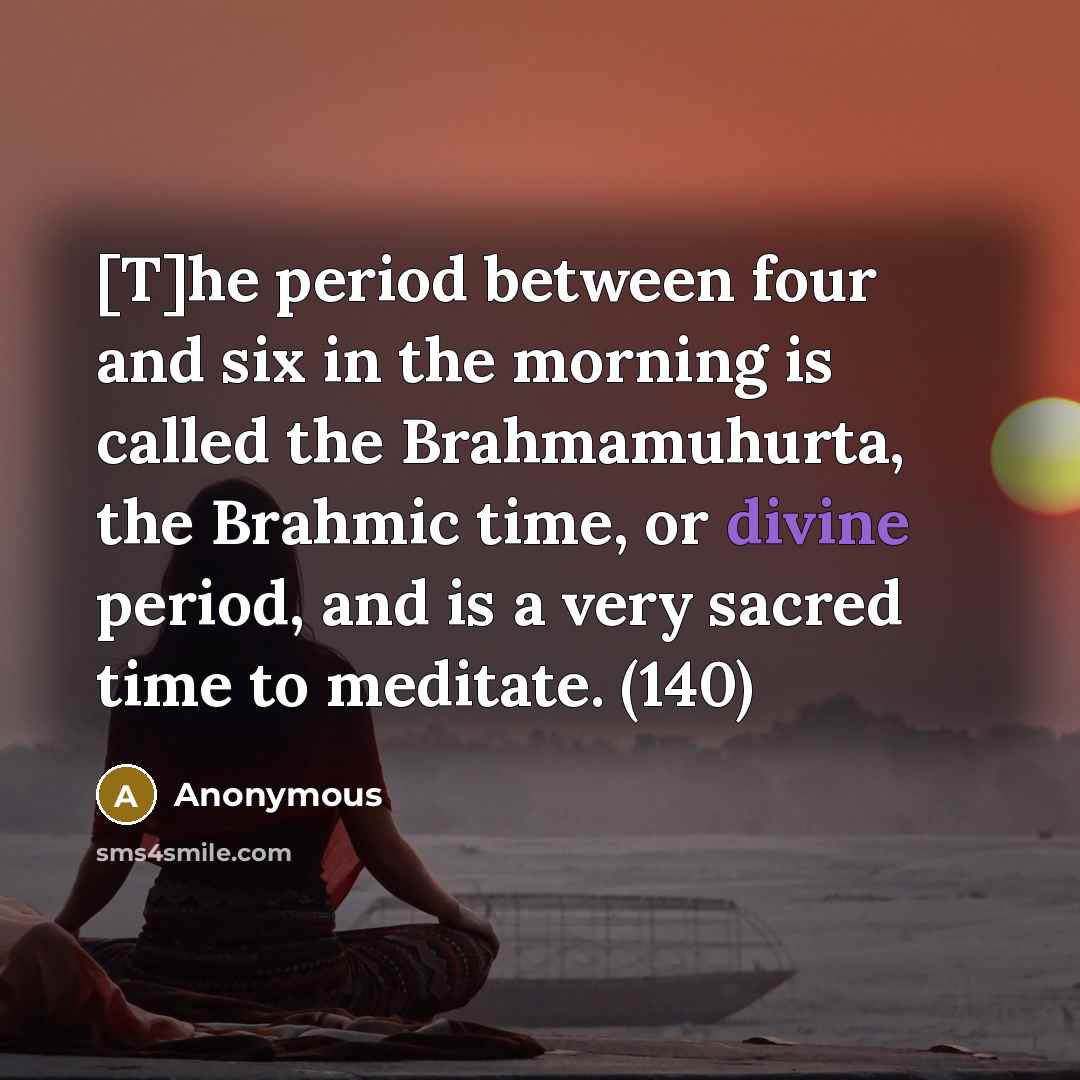 [T]he period between four and six in the morning is called the Brahmamuhurta, the Brahmic time, or divine period, and is a very sacred time to meditate. (140)

A Anonymous

sms4smile.com